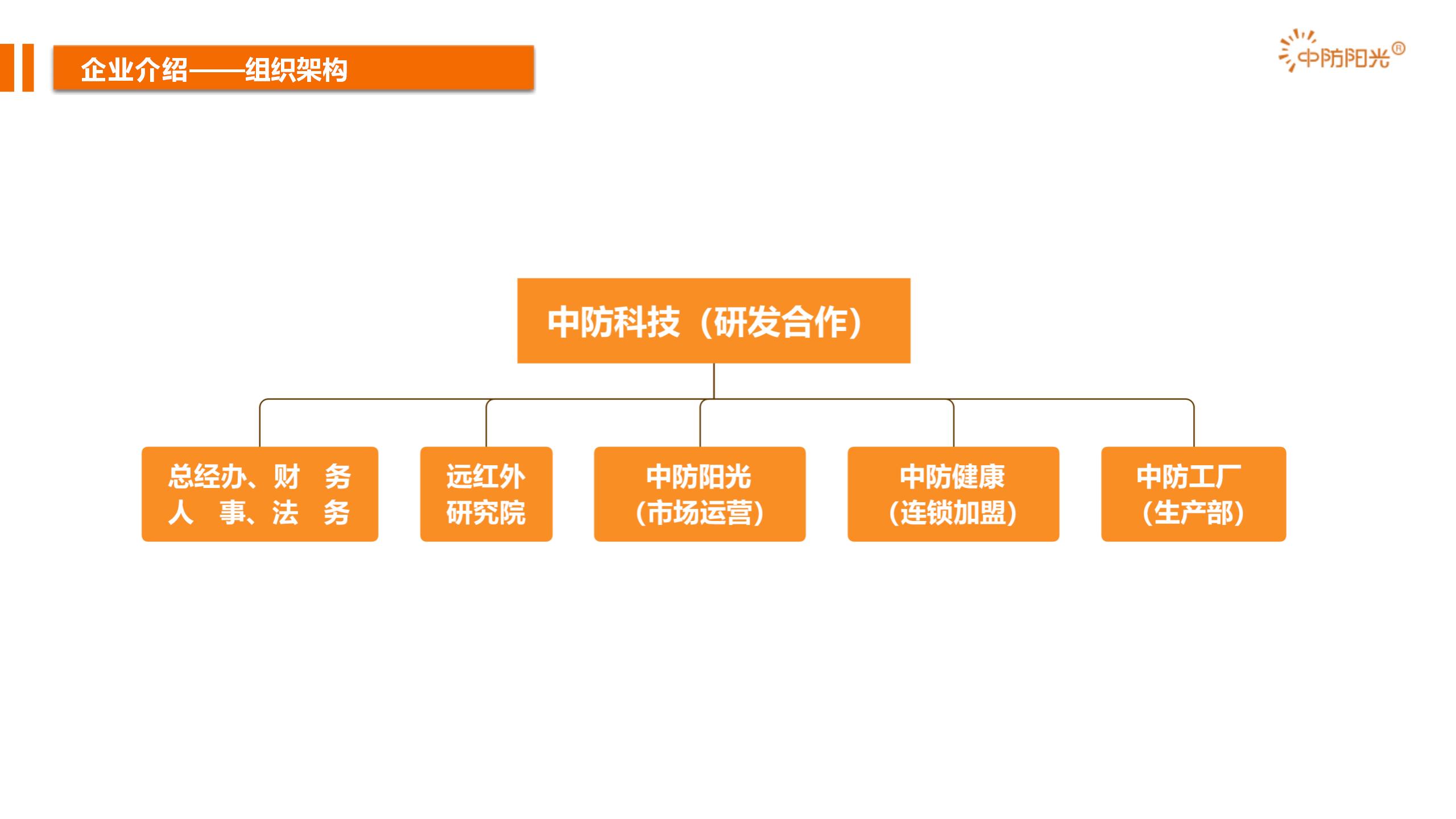 企业介绍——组织架构

中防阳光®

中防科技（研发合作）

总经办、财 务
人 事、法 务

远红外
研究院

中防阳光
（市场运营）

中防健康
（连锁加盟）

中防工厂
（生产部）